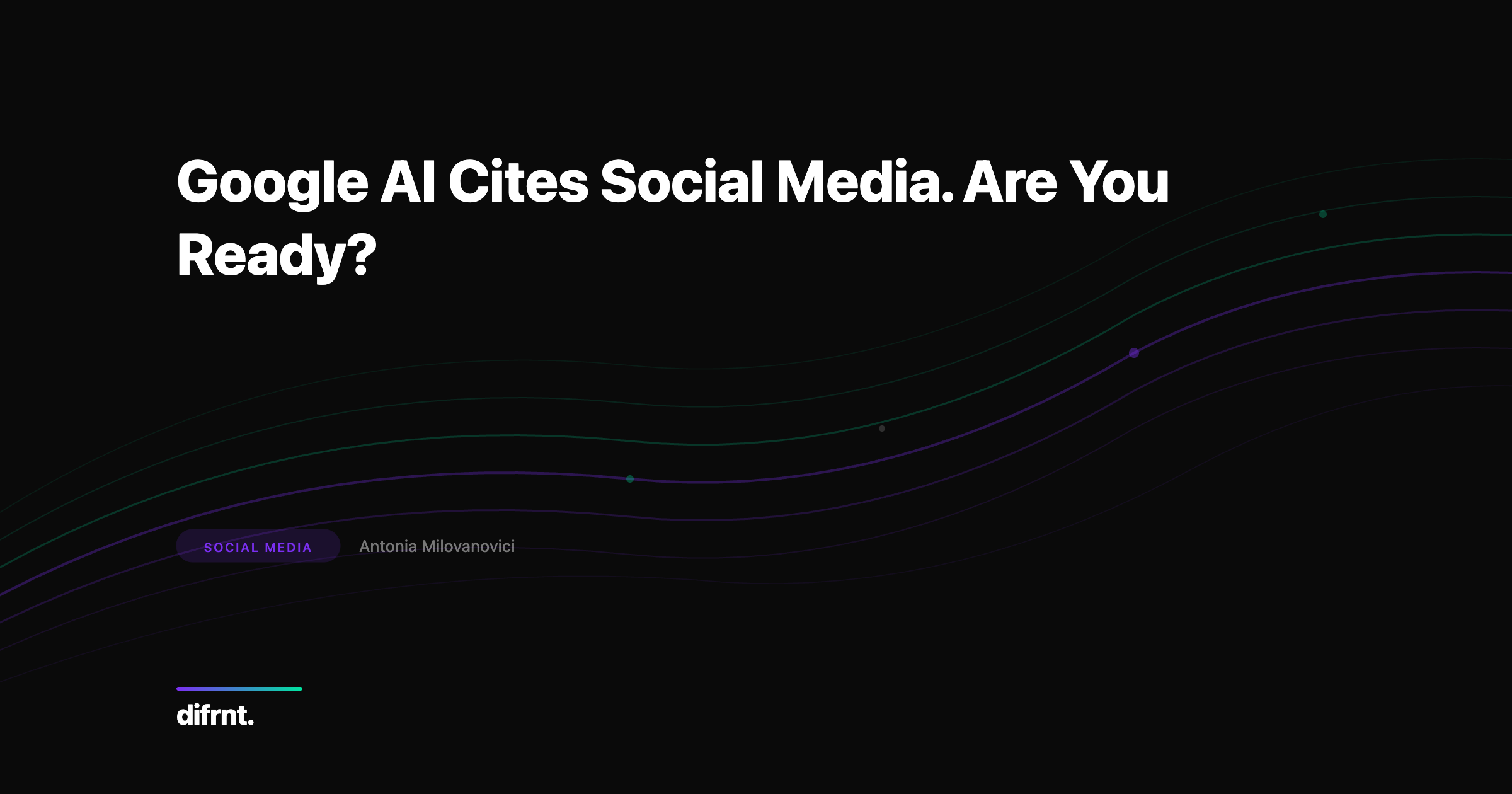 Google AI Cites Social Media. Are You Ready?

SOCIAL MEDIA

Antonia Milovanovici

difrnt.